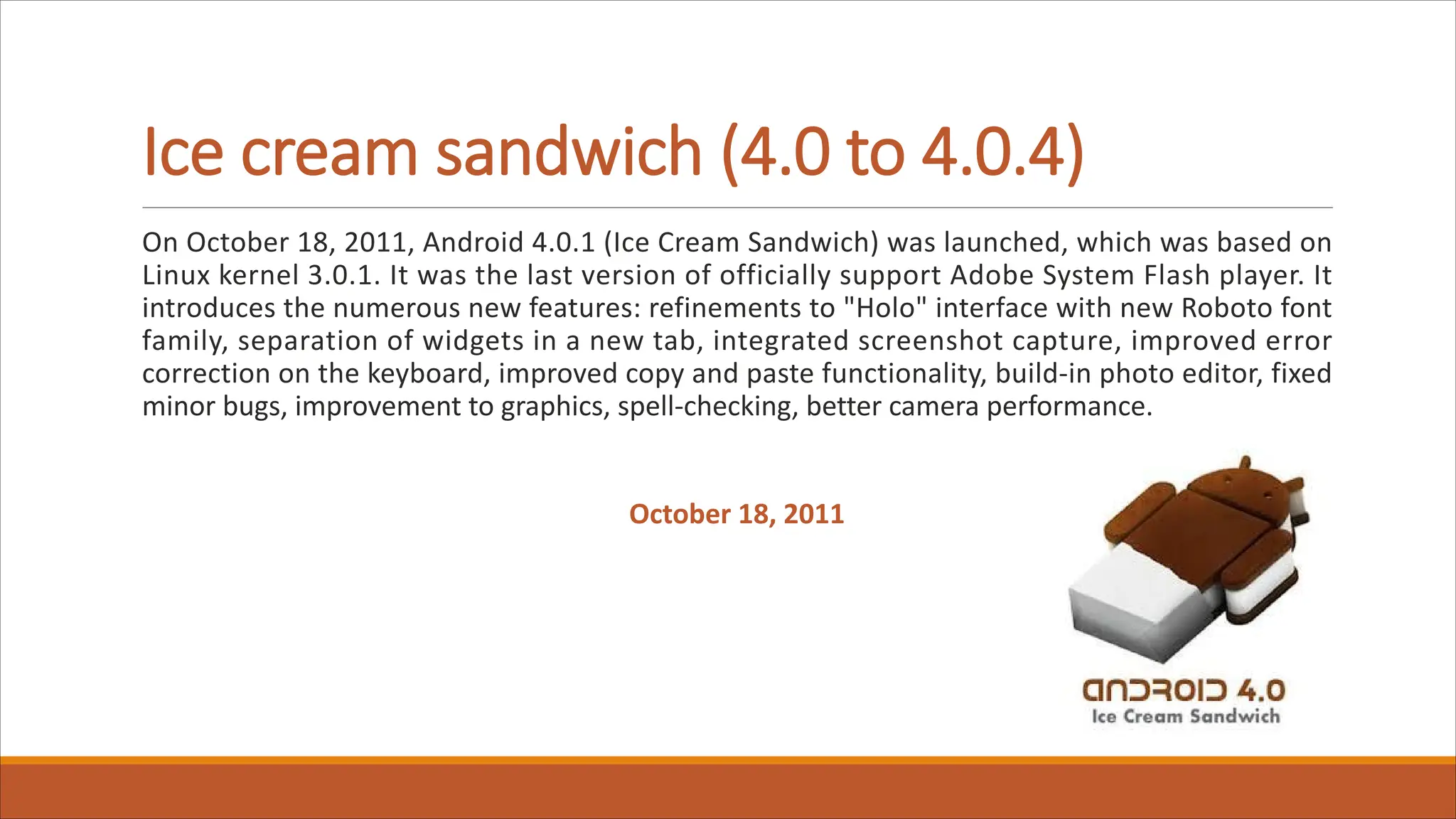 Ice cream sandwich (4.0 to 4.0.4)

On October 18, 2011, Android 4.0.1 (Ice Cream Sandwich) was launched, which was based on Linux kernel 3.0.1. It was the last version of officially support Adobe System Flash player. It introduces the numerous new features: refinements to "Holo" interface with new Roboto font family, separation of widgets in a new tab, integrated screenshot capture, improved error correction on the keyboard, improved copy and paste functionality, build-in photo editor, fixed minor bugs, improvement to graphics, spell-checking, better camera performance.

October 18, 2011

ANDROID 4.0
Ice Cream Sandwich